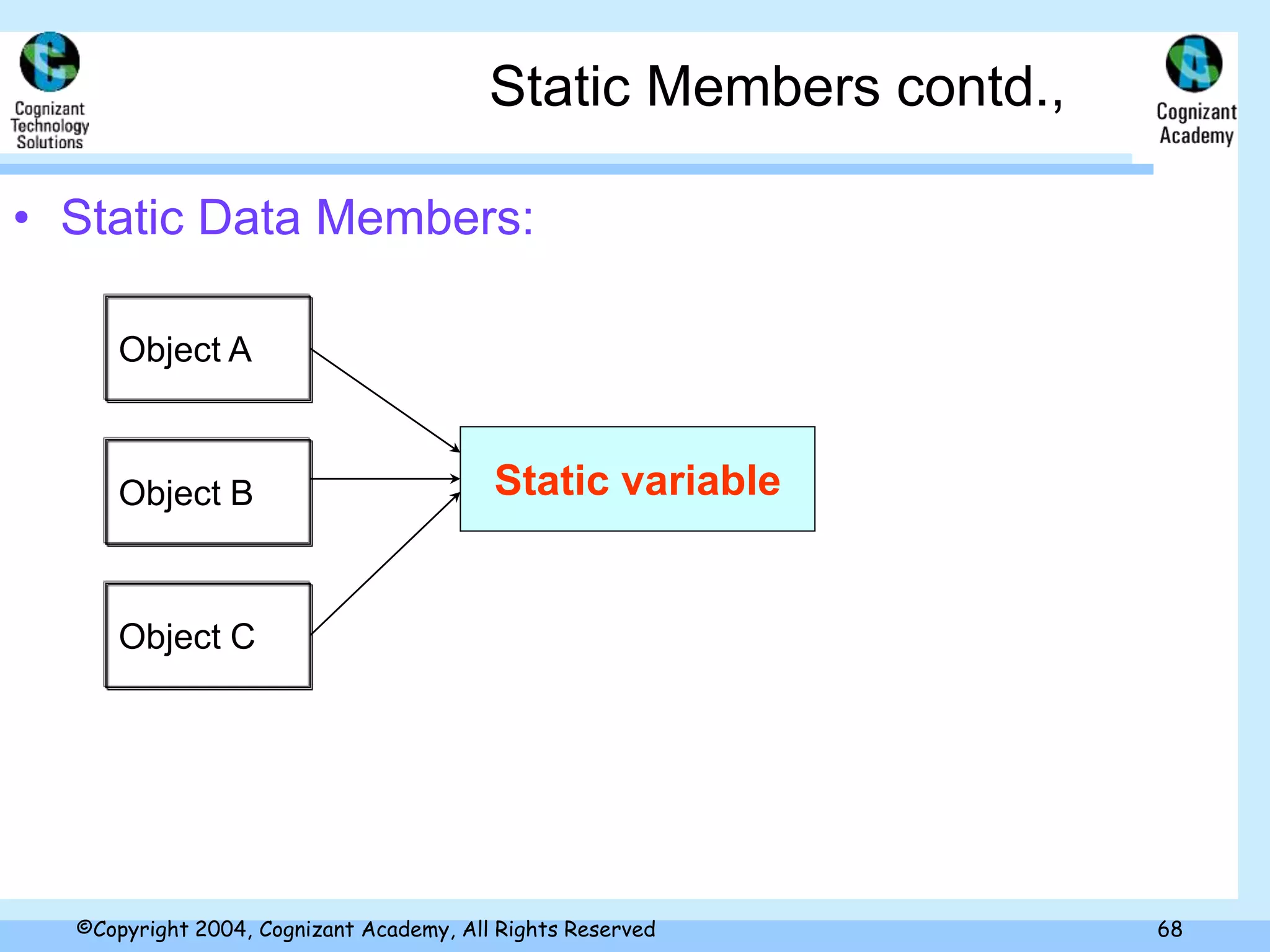 Cognizant Technology Solutions

Static Members contd.,

Cognizant Academy

• Static Data Members:

Object A

Object B

Object C

Static variable

©Copyright 2004, Cognizant Academy, All Rights Reserved

68